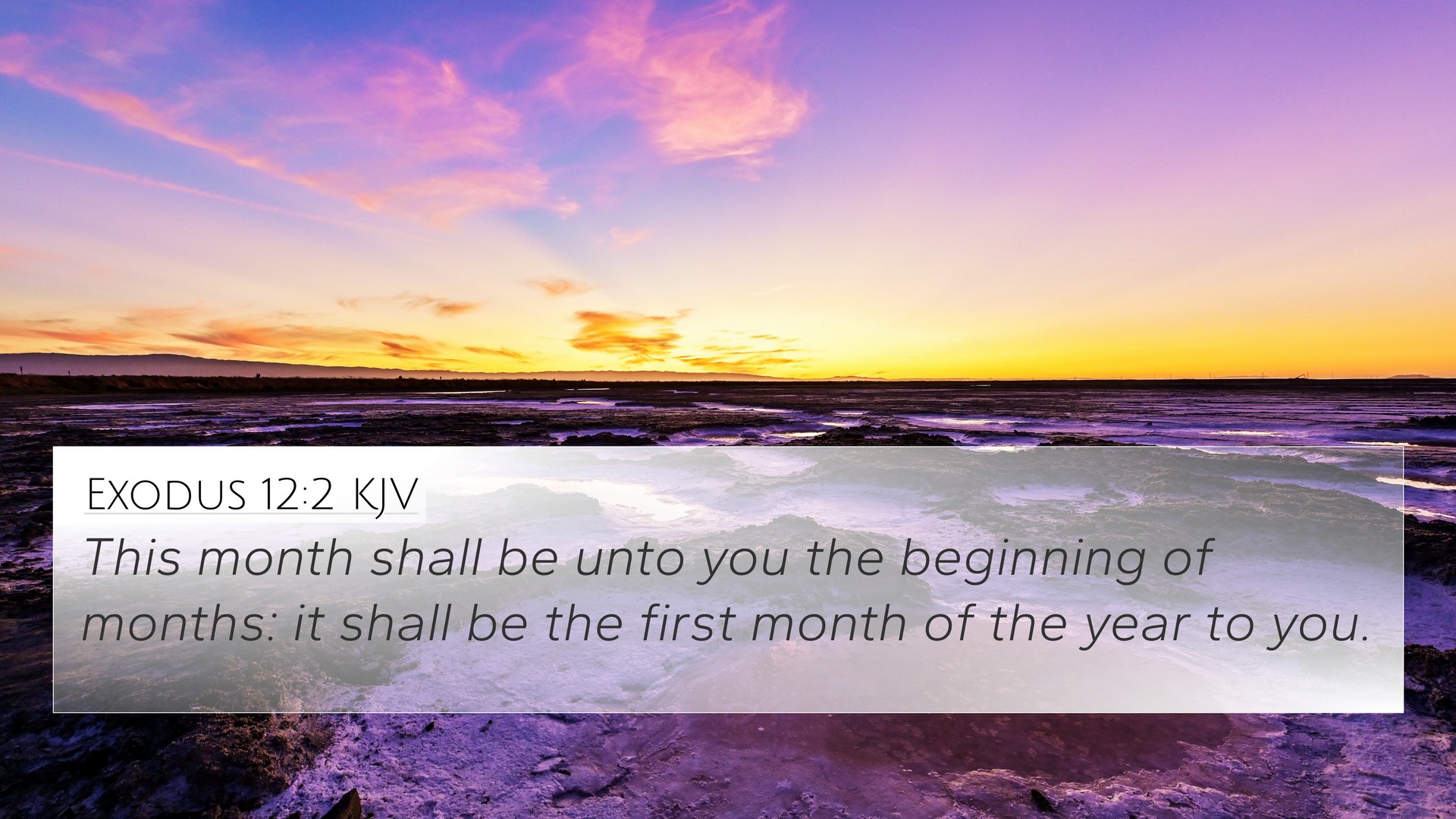 Exodus 12:2 KJV

This month shall be unto you the beginning of months: it shall be the first month of the year to you.